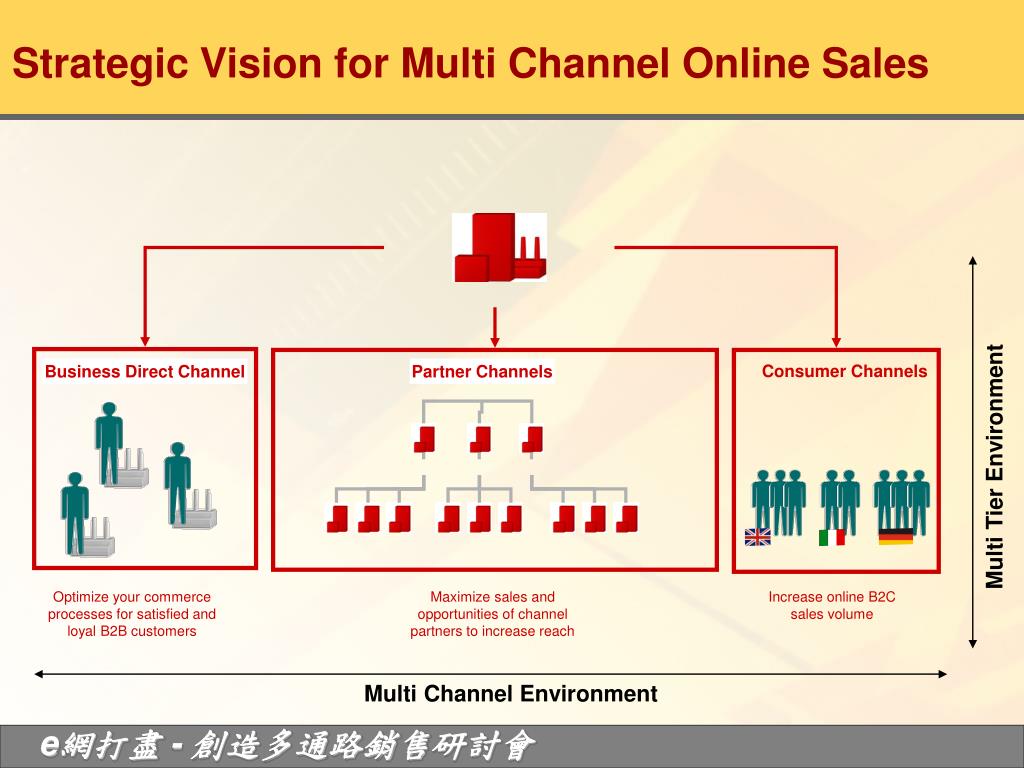 Strategic Vision for Multi Channel Online Sales

Business Direct Channel

Partner Channels

Consumer Channels

Multi Tier Environment

Optimize your commerce processes for satisfied and loyal B2B customers

Maximize sales and opportunities of channel partners to increase reach

Increase online B2C sales volume

Multi Channel Environment

e網打盡 - 創造多通路銷售研討會